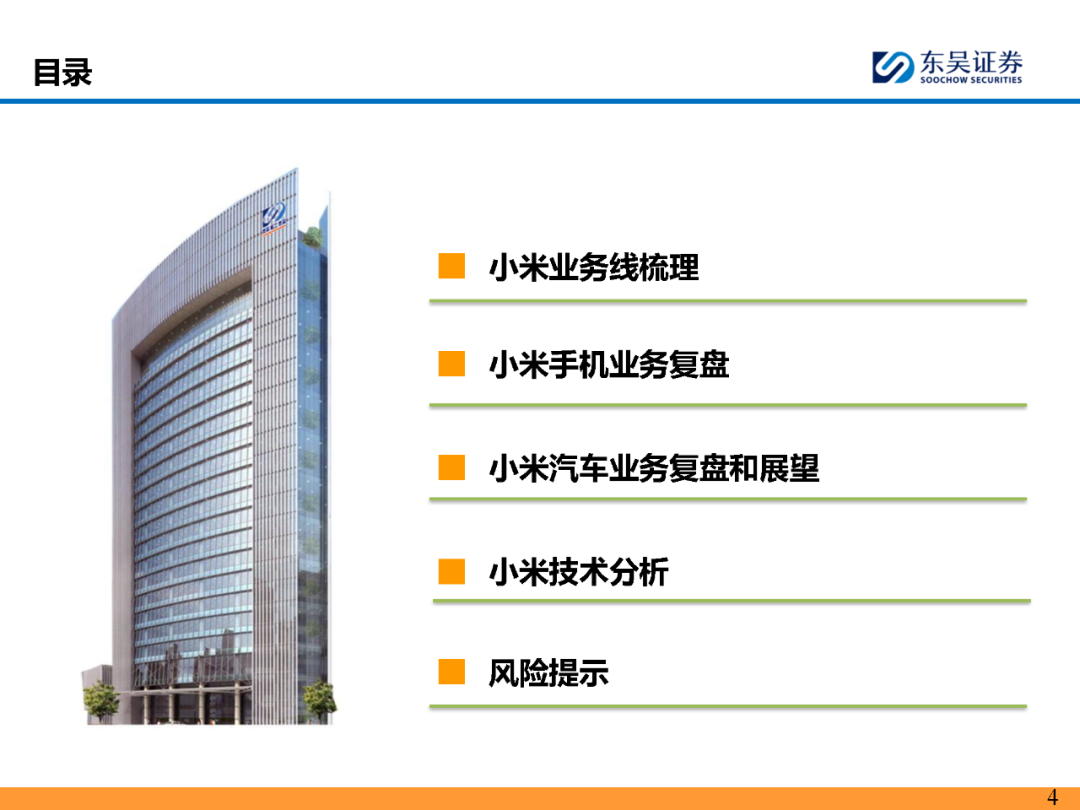 目录

东吴证券
SOOCHOW SECURITIES

小米业务线梳理

小米手机业务复盘

小米汽车业务复盘和展望

小米技术分析

风险提示

4